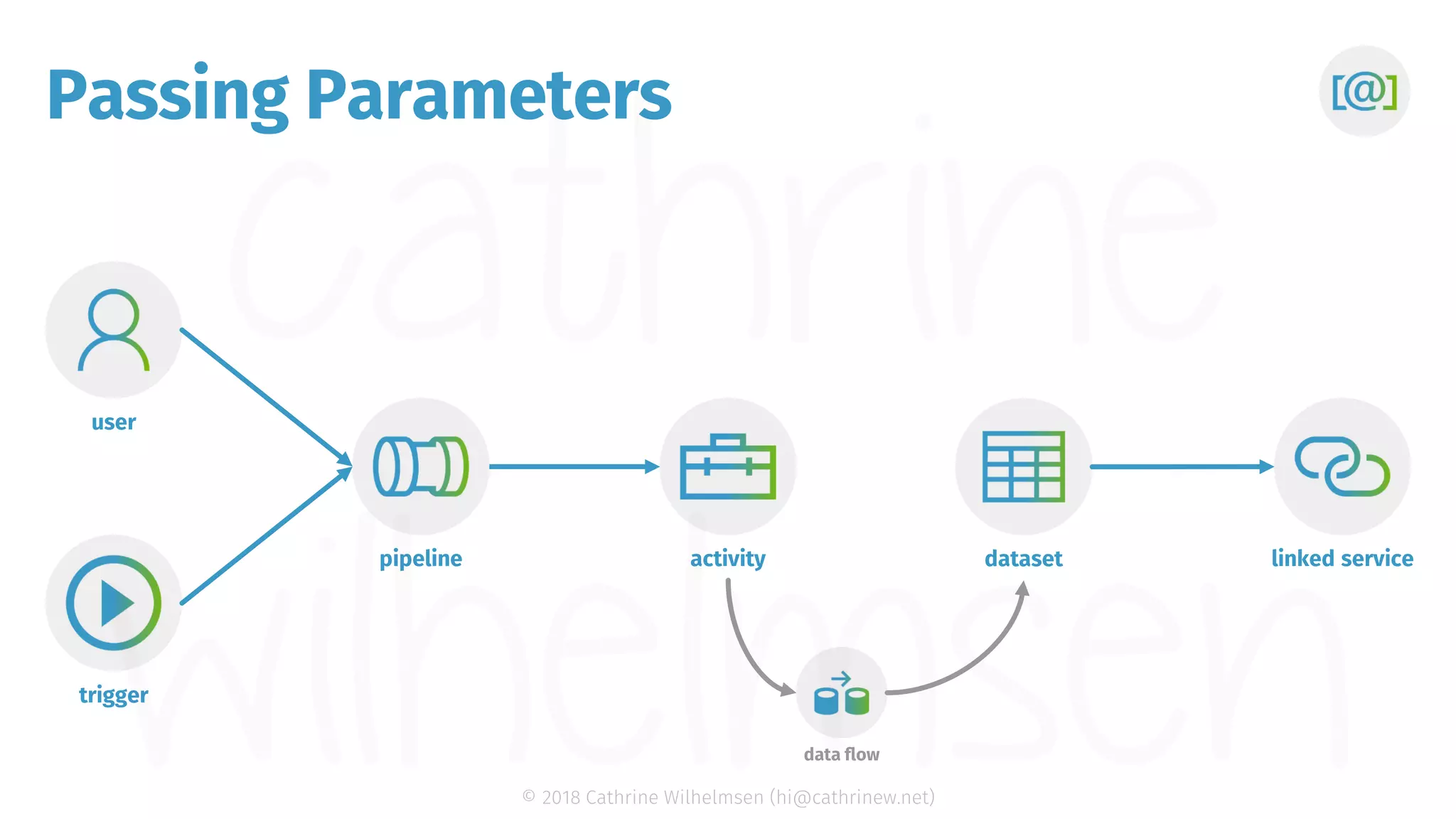 Passing Parameters

[@]

cathrine wilhelmsen

user

trigger

pipeline

activity

dataset

linked service

data flow

© 2018 Cathrine Wilhelmsen (hi@cathrinew.net)